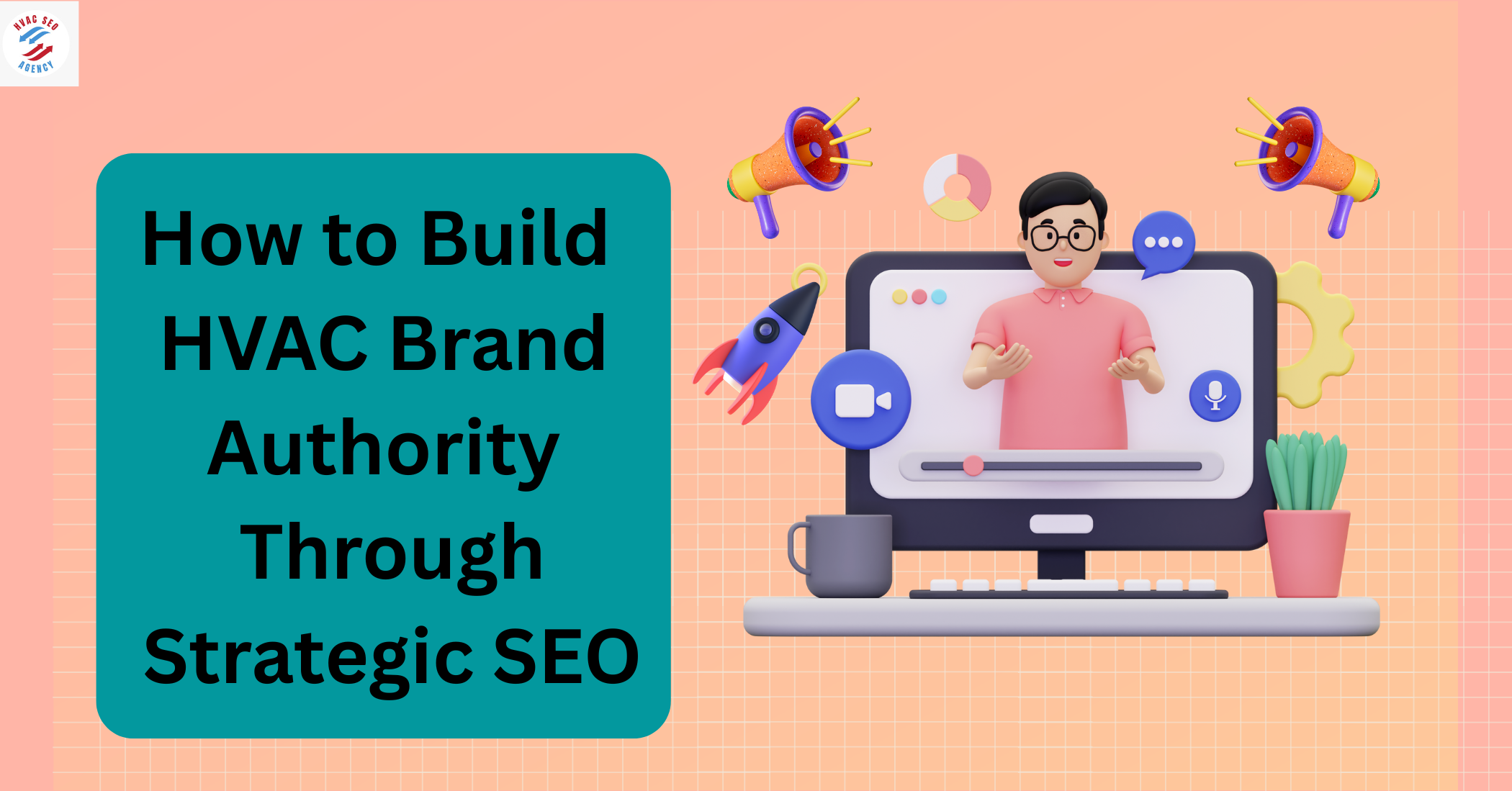 HVAC SEO AGENCY

How to Build HVAC Brand Authority Through Strategic SEO